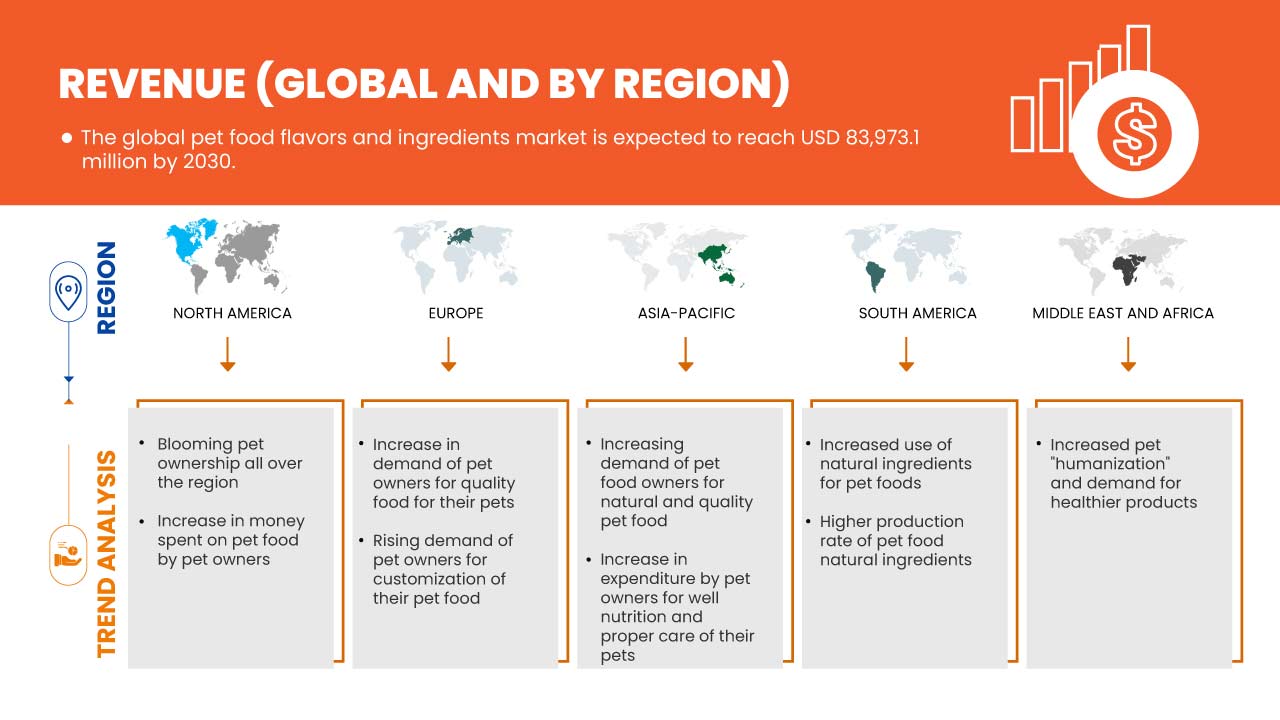 REVENUE (GLOBAL AND BY REGION)

● The global pet food flavors and ingredients market is expected to reach USD 83,973.1 million by 2030.

REGION

NORTH AMERICA

EUROPE

ASIA-PACIFIC

SOUTH AMERICA

MIDDLE EAST AND AFRICA

TREND ANALYSIS

• Blooming pet ownership all over the region

• Increase in money spent on pet food by pet owners

• Increase in demand of pet owners for quality food for their pets

• Rising demand of pet owners for customization of their pet food

• Increasing demand of pet food owners for natural and quality pet food

• Increase in expenditure by pet owners for well nutrition and proper care of their pets

• Increased use of natural ingredients for pet foods

• Higher production rate of pet food natural ingredients

• Increased pet "humanization" and demand for healthier products